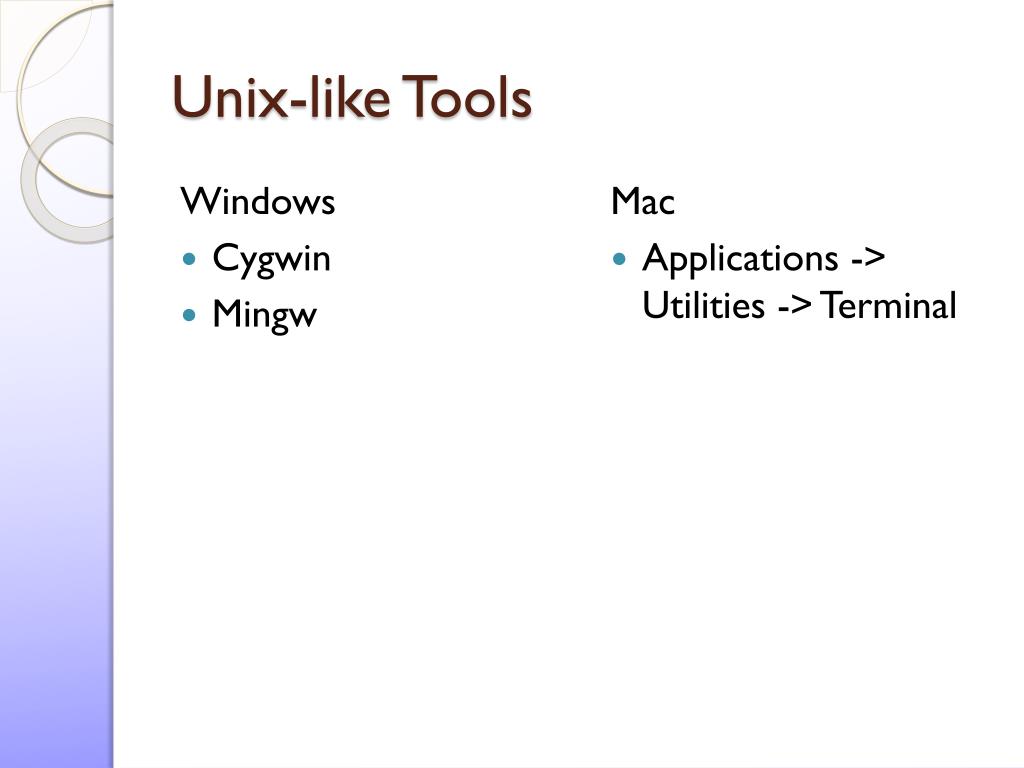 Unix-like Tools

Windows

- Cygwin
- Mingw

Mac

- Applications -> Utilities -> Terminal